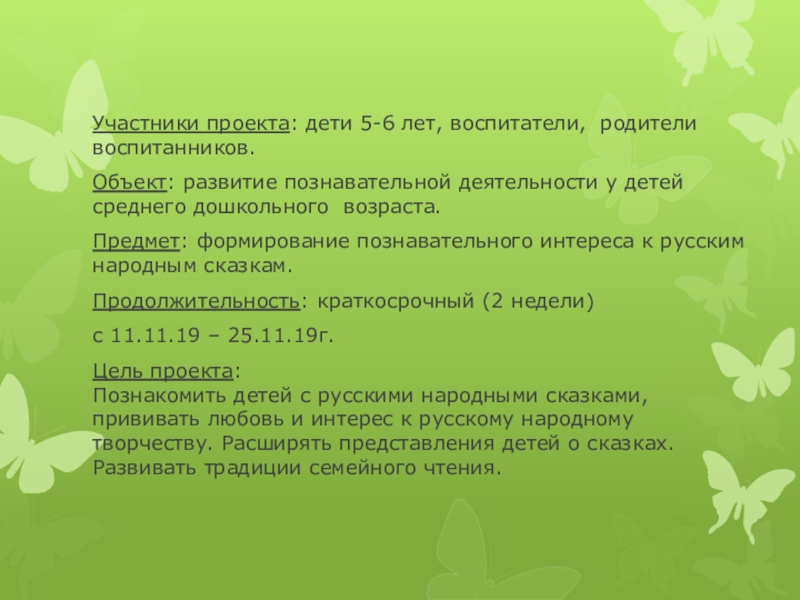 Участники проекта: дети 5-6 лет, воспитатели, родители воспитанников.

Объект: развитие познавательной деятельности у детей среднего дошкольного возраста.

Предмет: формирование познавательного интереса к русским народным сказкам.

Продолжительность: краткосрочный (2 недели)

с 11.11.19 – 25.11.19г.

Цель проекта:
Познакомить детей с русскими народными сказками, прививать любовь и интерес к русскому народному творчеству. Расширять представления детей о сказках. Развивать традиции семейного чтения.